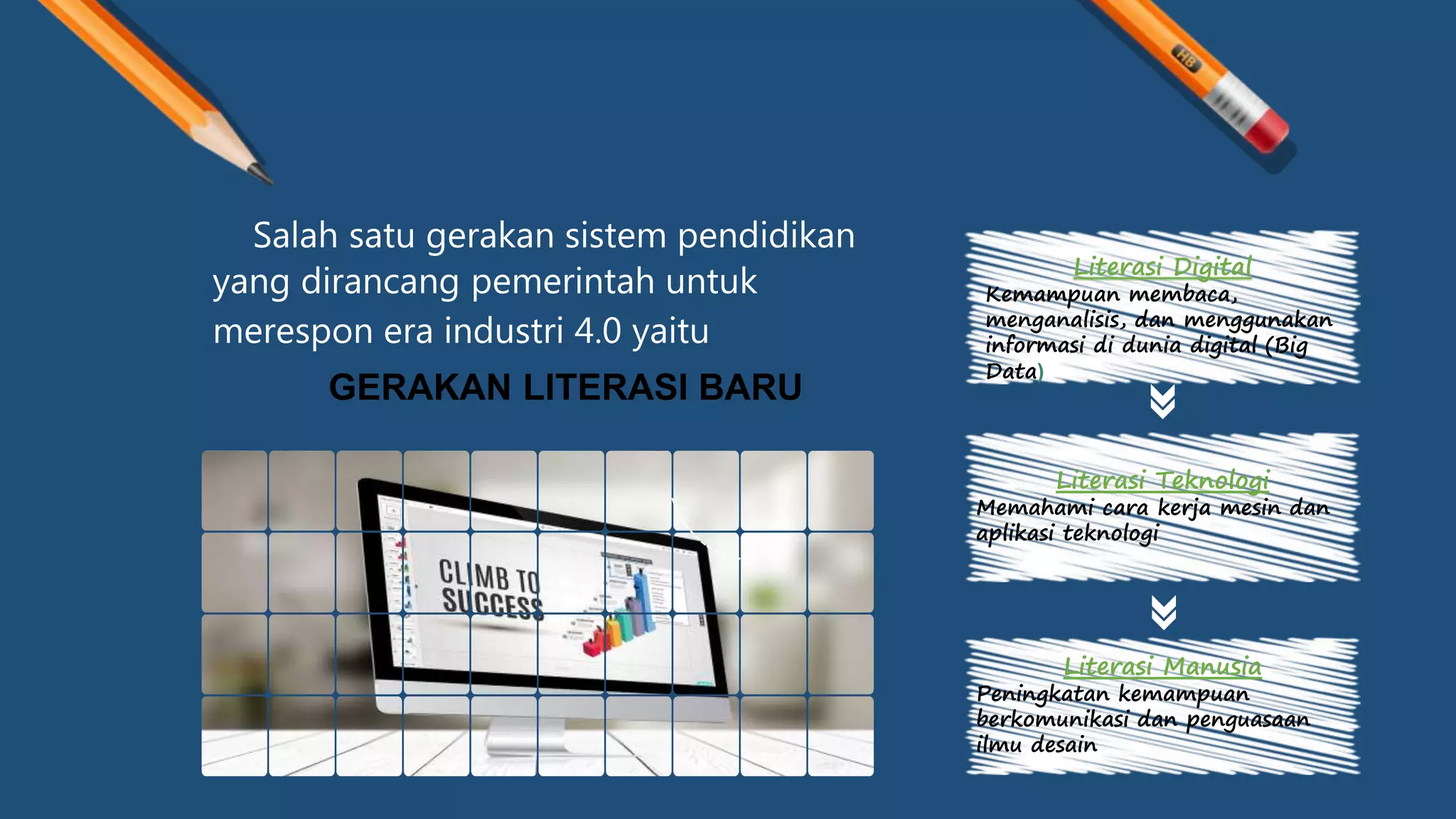 HB

Salah satu gerakan sistem pendidikan yang dirancang pemerintah untuk merespon era industri 4.0 yaitu

GERAKAN LITERASI BARU

CLIMB TO SUCCESS

Literasi Digital
Kemampuan membaca, menganalisis, dan menggunakan informasi di dunia digital (Big Data)

Literasi Teknologi
Memahami cara kerja mesin dan aplikasi teknologi

Literasi Manusia
Peningkatan kemampuan berkomunikasi dan penguasaan ilmu desain